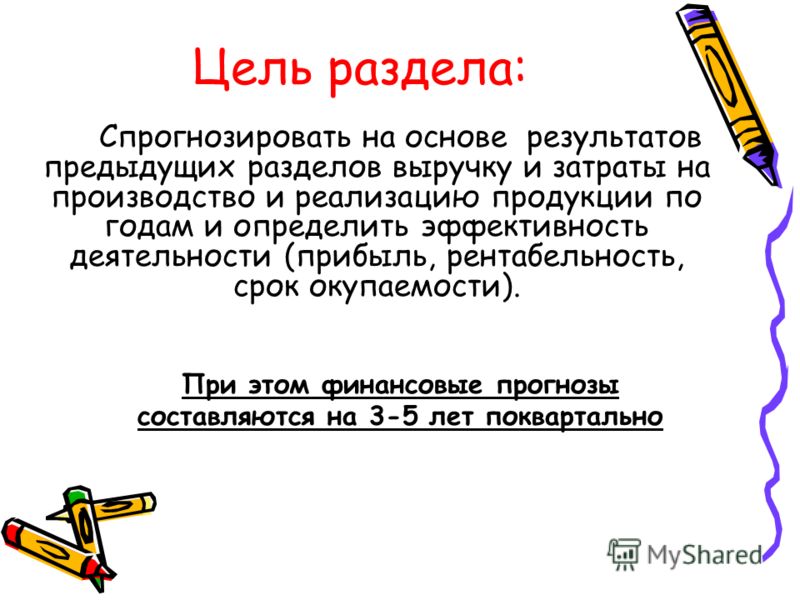 Цель раздела:

Спрогнозировать на основе результатов предыдущих разделов выручку и затраты на производство и реализацию продукции по годам и определить эффективность деятельности (прибыль, рентабельность, срок окупаемости).

При этом финансовые прогнозы составляются на 3-5 лет поквартально

MyShared